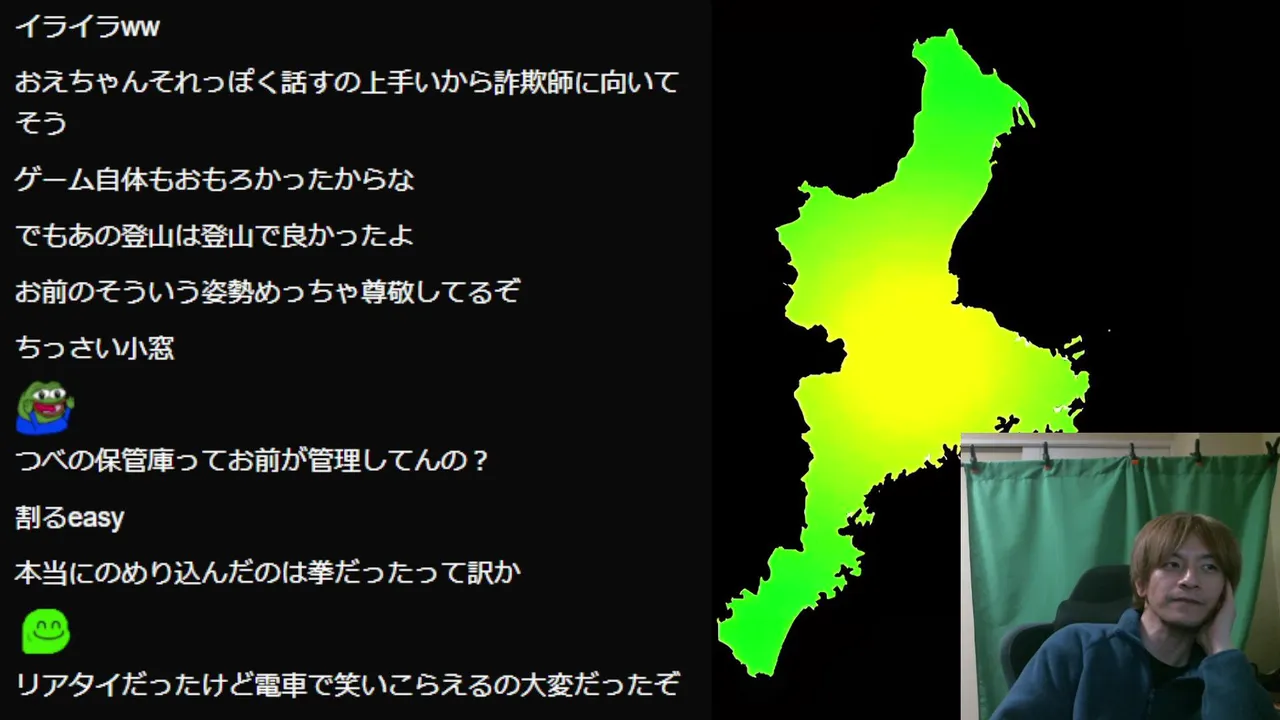 イライラww

おえちゃんそれっぽく話すの上手いから詐欺師に向いてそう

ゲーム自体もおもろかったからな

でもあの登山は登山で良かったよ

お前のそういう姿勢めっちゃ尊敬してるぞ

ちっさい小窓

つべの保管庫ってお前が管理してんの？

割るeasy

本当にのめり込んだのは拳だったって訳か

リアタイだったけど電車で笑いこらえるの大変だったぞ